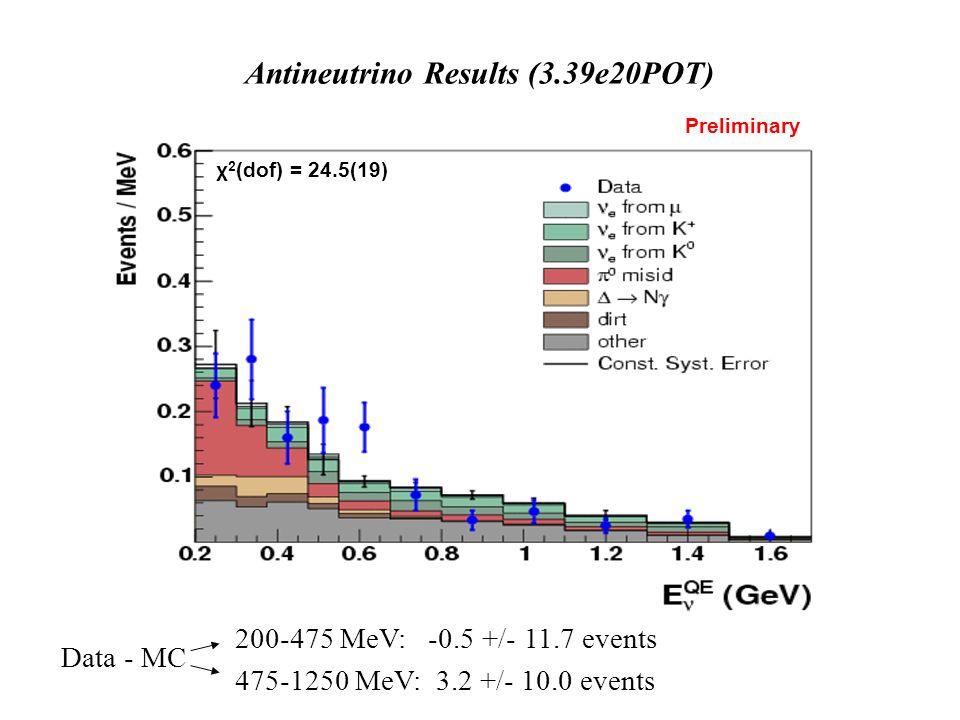 Antineutrino Results (3.39e20POT)

Preliminary

$\chi^2$(dof) = 24.5(19)

Events / MeV

0.6
0.5
0.4
0.3
0.2
0.1

Data
$\nu_e$ from $\mu$
$\nu_e$ from $K^+$
$\nu_e$ from $K^0$
$\pi^0$ misid
$\Delta \rightarrow N\gamma$
dirt
other
Const. Syst. Error

0.2 0.4 0.6 0.8 1 1.2 1.4 1.6

$E_\nu^{QE}$ (GeV)

Data - MC

200-475 MeV: -0.5 +/- 11.7 events

475-1250 MeV: 3.2 +/- 10.0 events